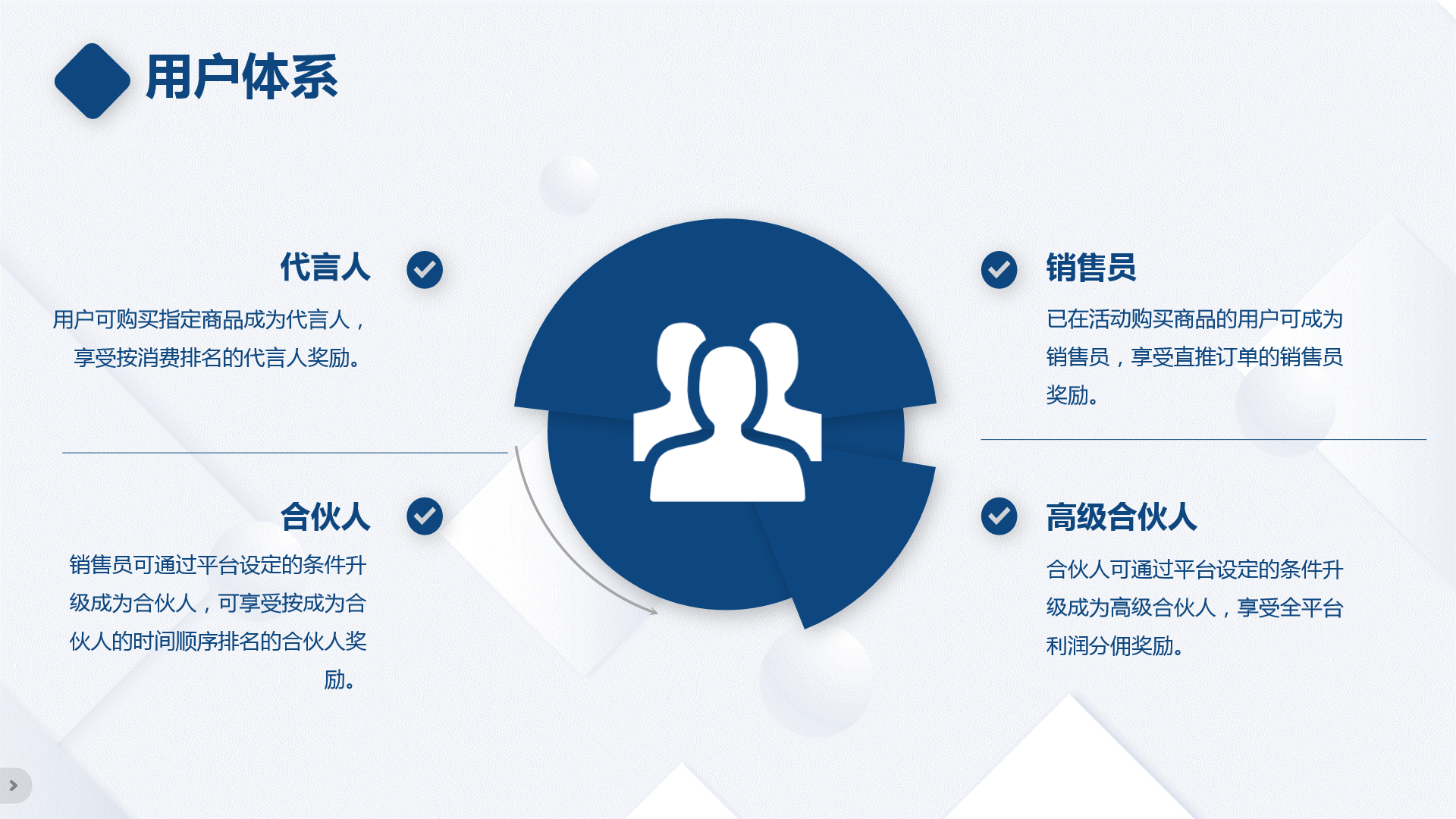 用户体系

代言人

用户可购买指定商品成为代言人，享受按消费排名的代言人奖励。

合伙人

销售员可通过平台设定的条件升级成为合伙人，可享受按成为合伙人的时间顺序排名的合伙人奖励。

销售员

已在活动购买商品的用户可成为销售员，享受直推订单的销售员奖励。

高级合伙人

合伙人可通过平台设定的条件升级成为高级合伙人，享受全平台利润分佣奖励。